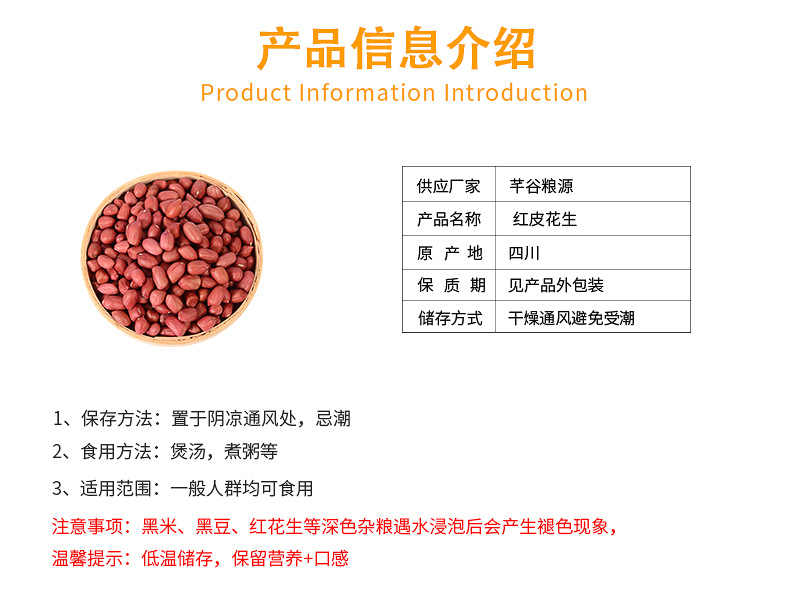 产品信息介绍
Product Information Introduction

| 供应厂家 | 芊谷粮源 |
|---|---|
| 产品名称 | 红皮花生 |
| 原 产 地 | 四川 |
| 保 质 期 | 见产品外包装 |
| 储存方式 | 干燥通风避免受潮 |

1、保存方法：置于阴凉通风处，忌潮

2、食用方法：煲汤，煮粥等

3、适用范围：一般人群均可食用

注意事项：黑米、黑豆、红花生等深色杂粮遇水浸泡后会产生褪色现象，

温馨提示：低温储存，保留营养+口感